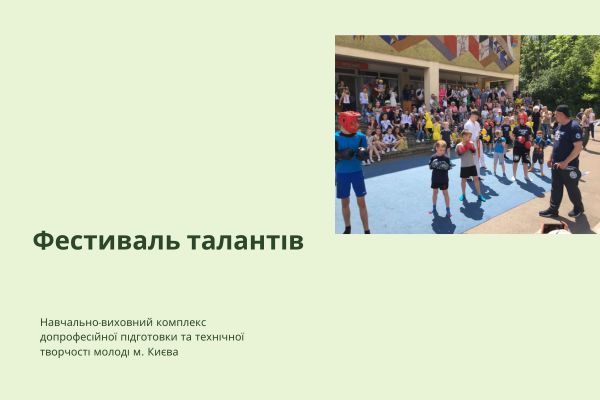 Фестиваль талантів

Навчально-виховний комплекс допрофесійної підготовки та технічної творчості молоді м. Києва